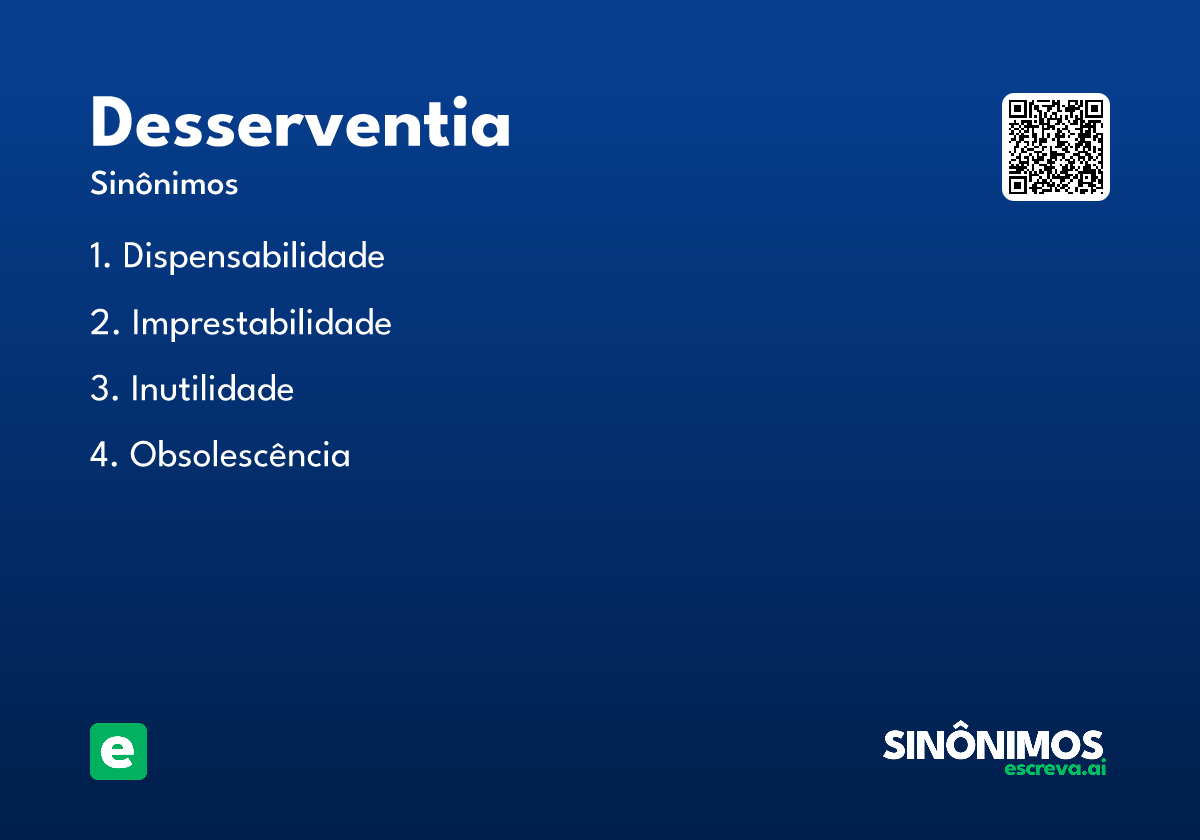 Desserventia

Sinônimos

1. Dispensabilidade

2. Imprestabilidade

3. Inutilidade

4. Obsolescência

e

SINÔNIMOS
escreva.ai